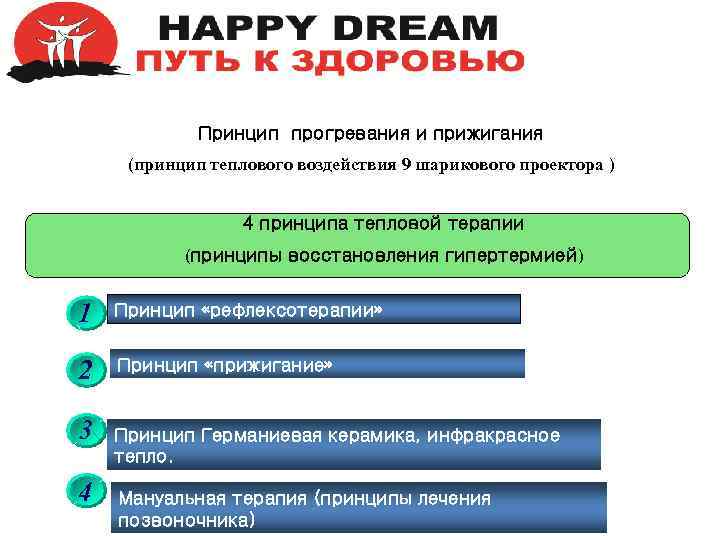 HAPPY DREAM
ПУТЬ К ЗДОРОВЬЮ

Принцип прогревания и прижигания
(принцип теплового воздействия 9 шарикового проектора )

4 принципа тепловой терапии
(принципы восстановления гипертермией)

1 Принцип «рефлексотерапии»

2 Принцип «прижигание»

3 Принцип Германиевая керамика, инфракрасное тепло.

4 Мануальная терапия (принципы лечения позвоночника)